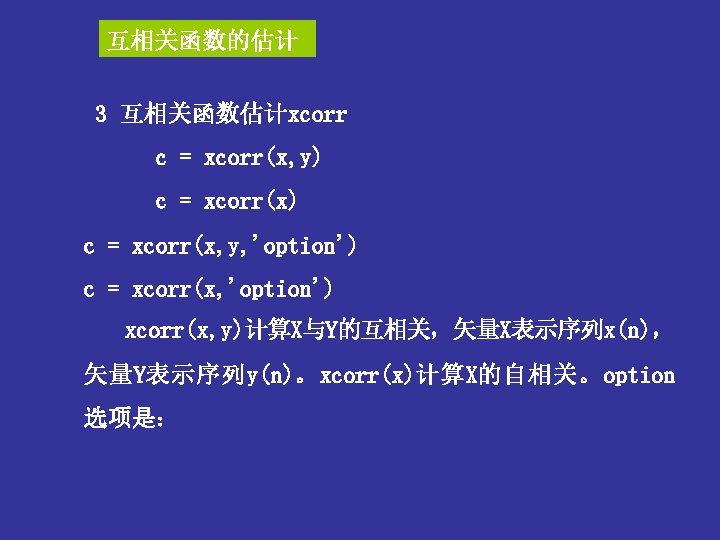 互相关函数的估计

3 互相关函数估计xcorr

c = xcorr(x,y)

c = xcorr(x)

c = xcorr(x,y,'option')

c = xcorr(x,'option')

xcorr(x,y)计算X与Y的互相关，矢量X表示序列x(n)，矢量Y表示序列y(n)。xcorr(x)计算X的自相关。option选项是: